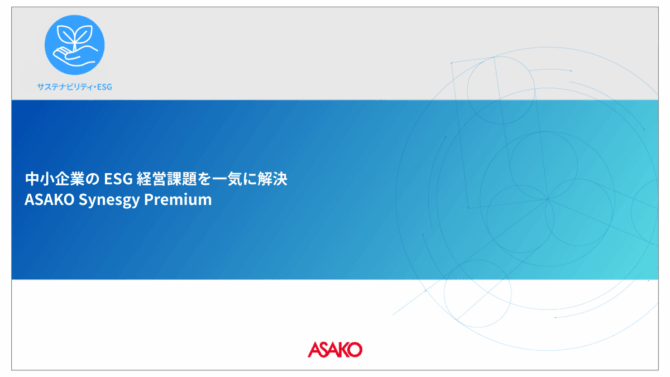 サステナビリティ・ESG

中小企業の ESG 経営課題を一気に解決
ASAKO Synesgy Premium

ASAKO